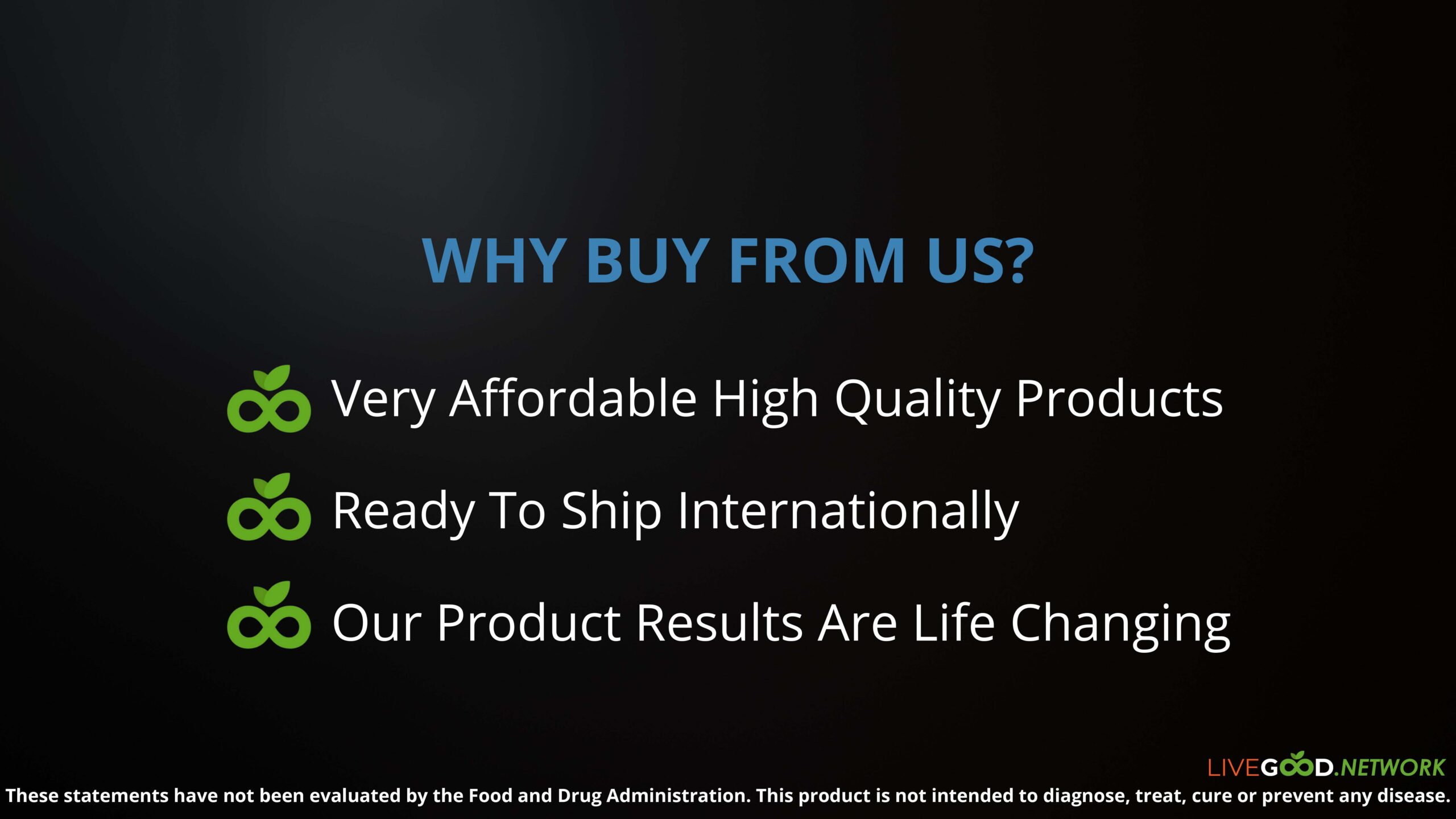 WHY BUY FROM US?

Very Affordable High Quality Products

Ready To Ship Internationally

Our Product Results Are Life Changing

LIVEGOOD.NETWORK

These statements have not been evaluated by the Food and Drug Administration. This product is not intended to diagnose, treat, cure or prevent any disease.